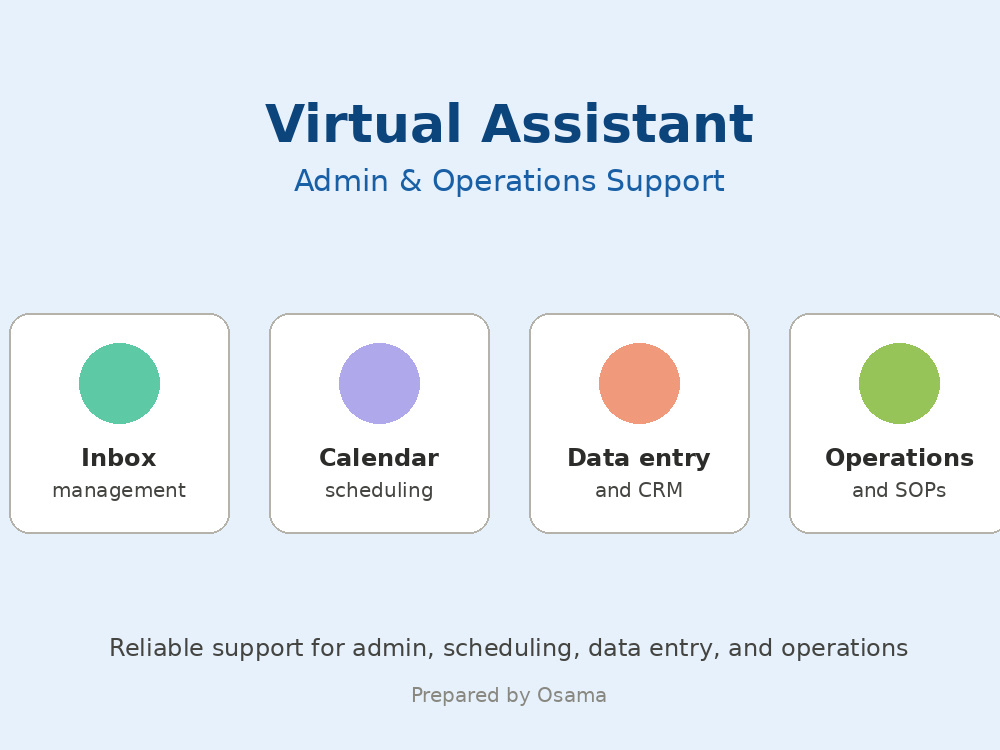 Virtual Assistant
Admin & Operations Support

Inbox
management

Calendar
scheduling

Data entry
and CRM

Operations
and SOPs

Reliable support for admin, scheduling, data entry, and operations

Prepared by Osama